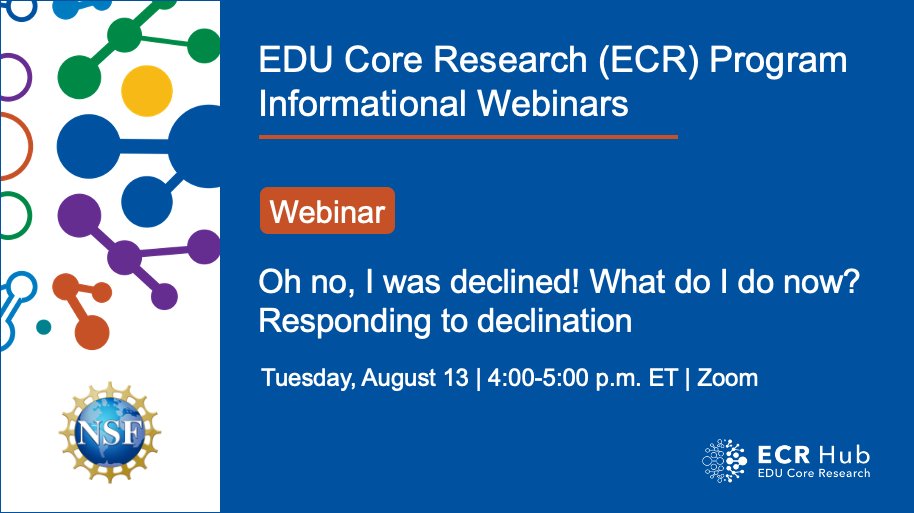 EDU Core Research (ECR) Program Informational Webinars

Webinar

Oh no, I was declined! What do I do now? Responding to declination

Tuesday, August 13 | 4:00-5:00 p.m. ET | Zoom

NSF

ECR Hub
EDU Core Research